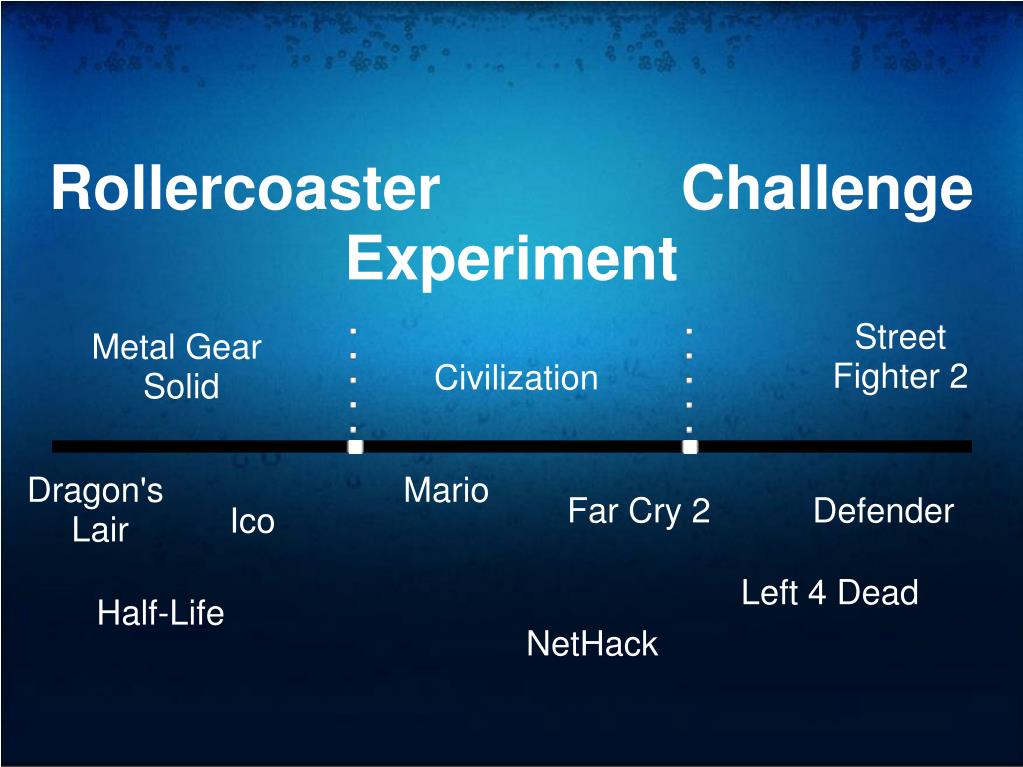 Rollercoaster Challenge
Experiment

Metal Gear Solid

Civilization

Street Fighter 2

Dragon's Lair

Ico

Mario

Far Cry 2

Defender

Half-Life

NetHack

Left 4 Dead